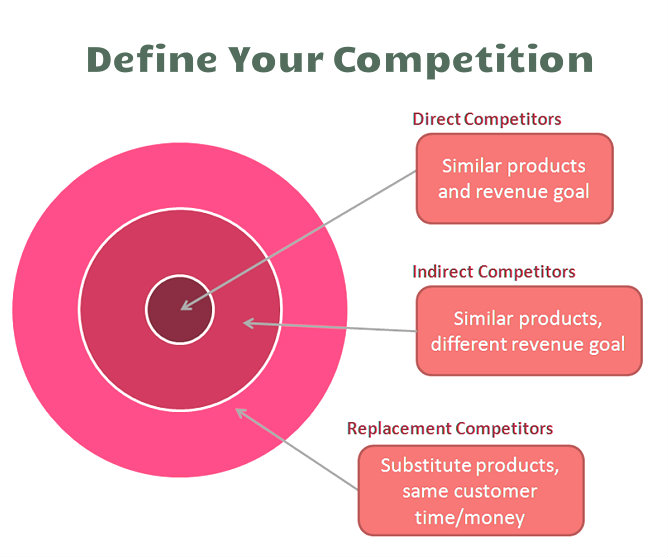 Define Your Competition

Direct Competitors

Similar products and revenue goal

Indirect Competitors

Similar products, different revenue goal

Replacement Competitors

Substitute products, same customer time/money